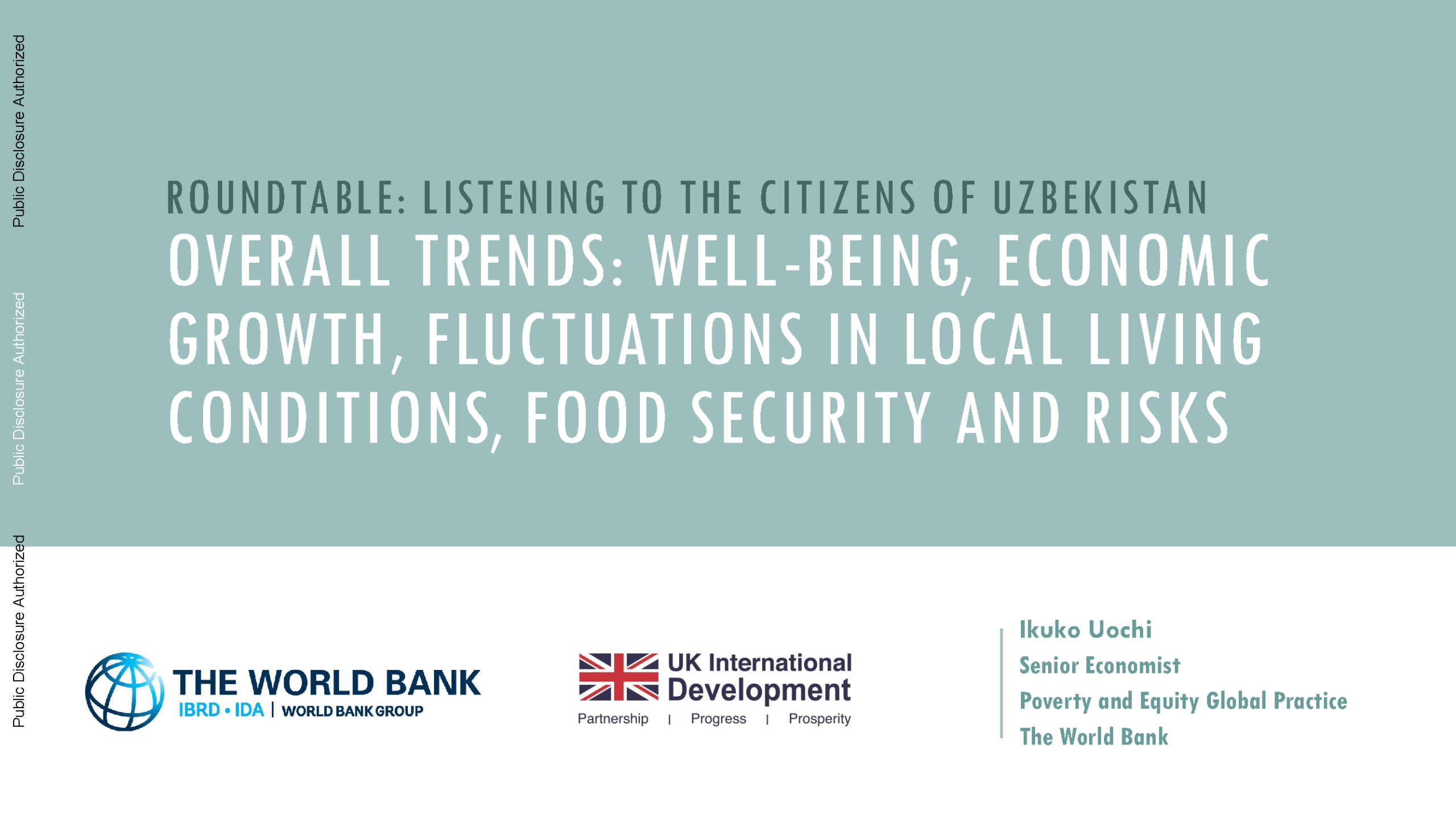 Public Disclosure Authorized

Public Disclosure Authorized

Public Disclosure Authorized

ROUNDTABLE: LISTENING TO THE CITIZENS OF UZBEKISTAN

OVERALL TRENDS: WELL-BEING, ECONOMIC GROWTH, FLUCTUATIONS IN LOCAL LIVING CONDITIONS, FOOD SECURITY AND RISKS

THE WORLD BANK
IBRD • IDA | WORLD BANK GROUP

UK International Development
Partnership | Progress | Prosperity

Ikuko Uochi
Senior Economist
Poverty and Equity Global Practice
The World Bank